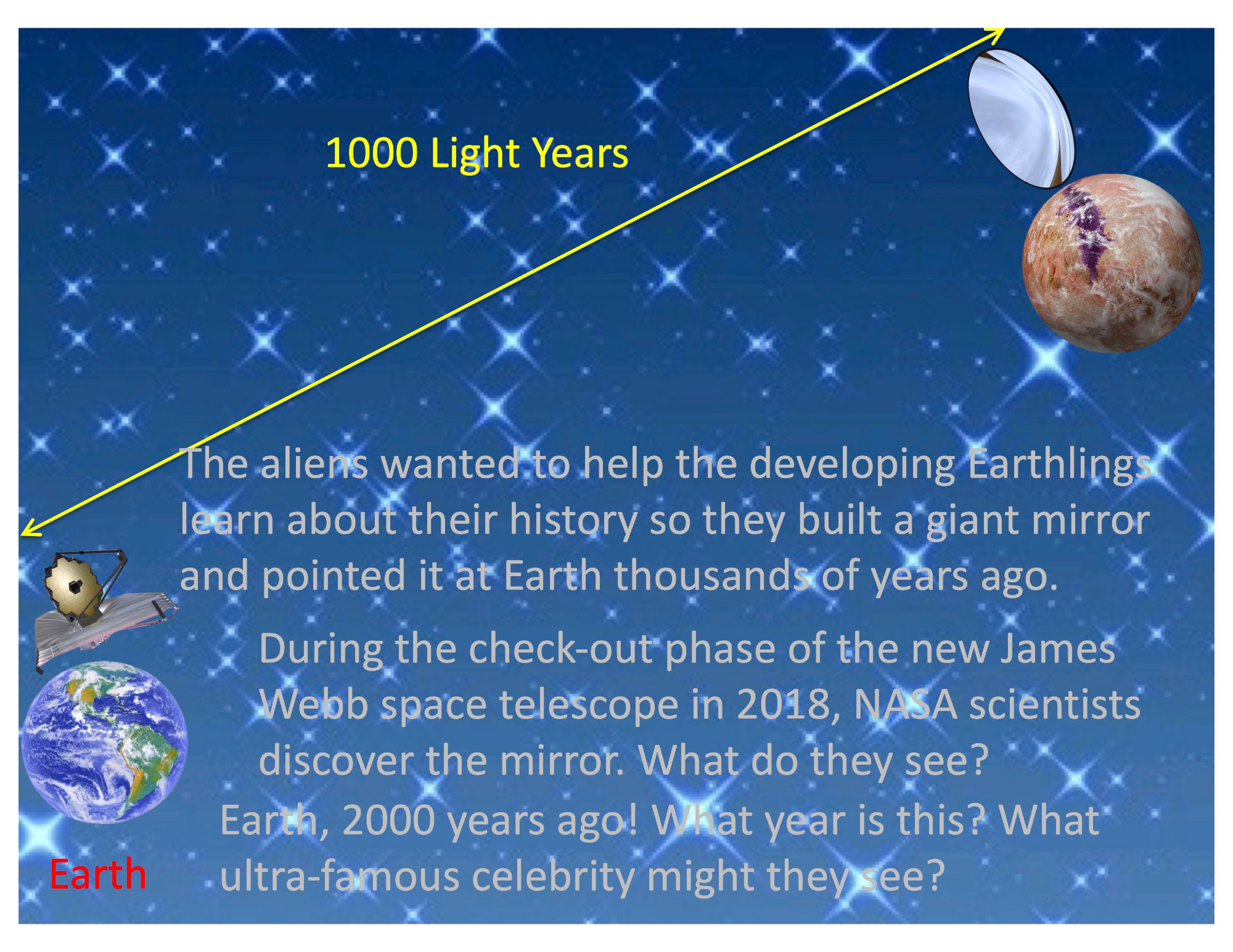 1000 Light Years

The aliens wanted to help the developing Earthlings learn about their history so they built a giant mirror and pointed it at Earth thousands of years ago.

During the check-out phase of the new James Webb space telescope in 2018, NASA scientists discover the mirror. What do they see?

Earth, 2000 years ago! What year is this? What ultra-famous celebrity might they see?

Earth